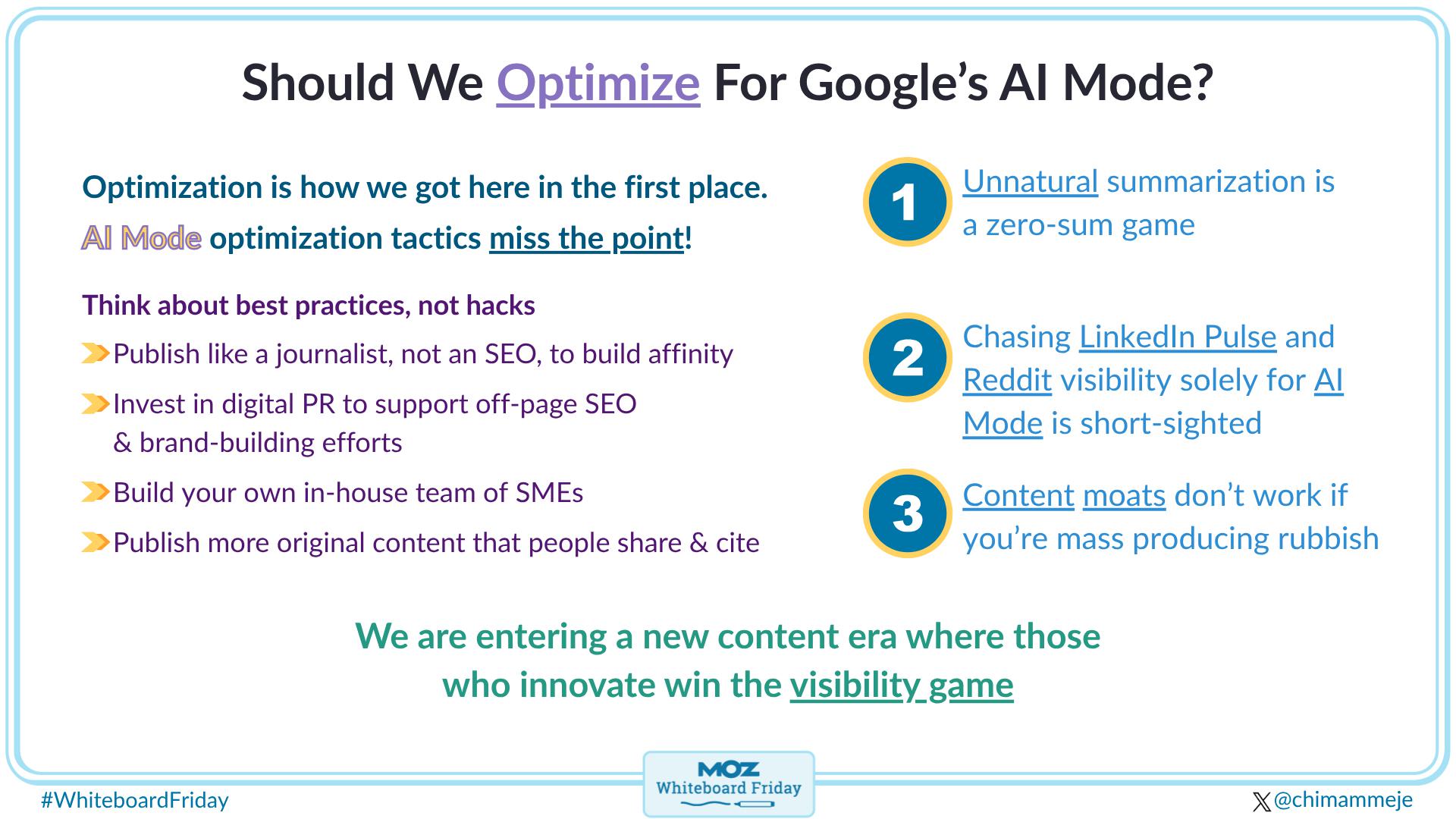 Should We Optimize For Google's AI Mode?

Optimization is how we got here in the first place.

AI Mode optimization tactics miss the point!

Think about best practices, not hacks

Publish like a journalist, not an SEO, to build affinity

Invest in digital PR to support off-page SEO & brand-building efforts

Build your own in-house team of SMEs

Publish more original content that people share & cite

1 Unnatural summarization is a zero-sum game

2 Chasing LinkedIn Pulse and Reddit visibility solely for AI Mode is short-sighted

3 Content moats don't work if you're mass producing rubbish

We are entering a new content era where those who innovate win the visibility game

#WhiteboardFriday

MOZ Whiteboard Friday

@chimammeje